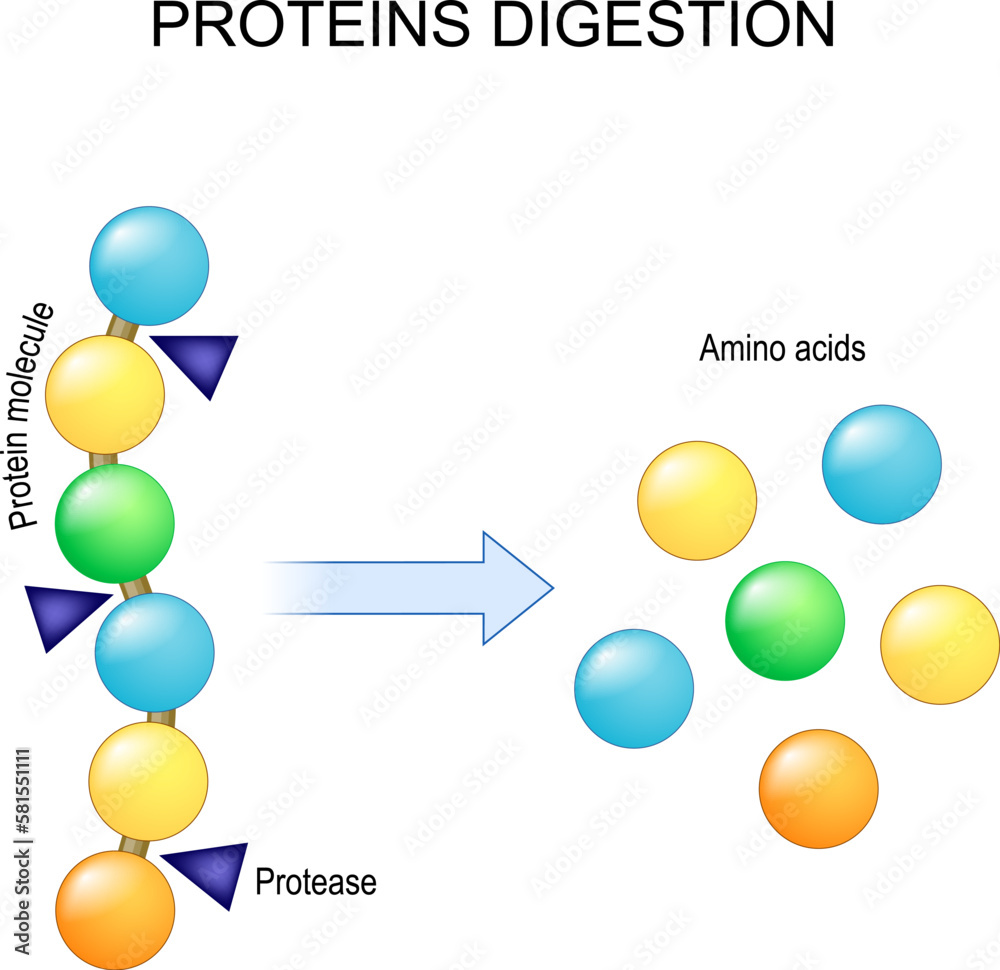 PROTEINS DIGESTION

Protein molecule

Amino acids

Protease

Adobe Stock | #581551111